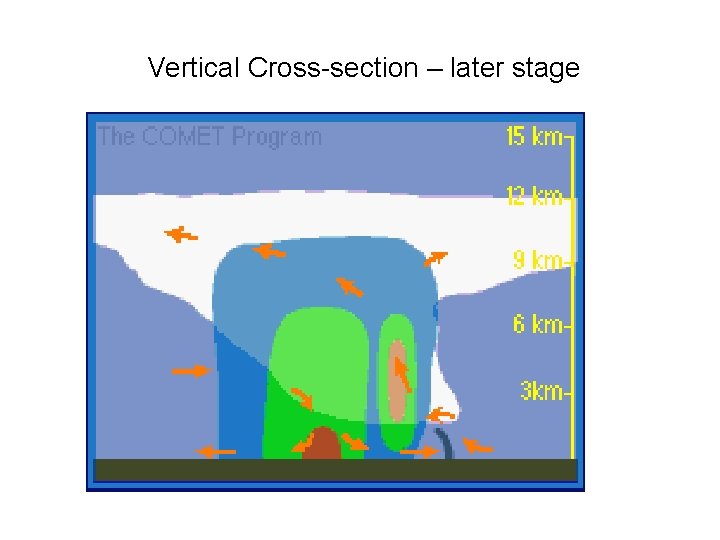 Vertical Cross-section – later stage

The COMET Program

15 km
12 km
9 km
6 km
3km